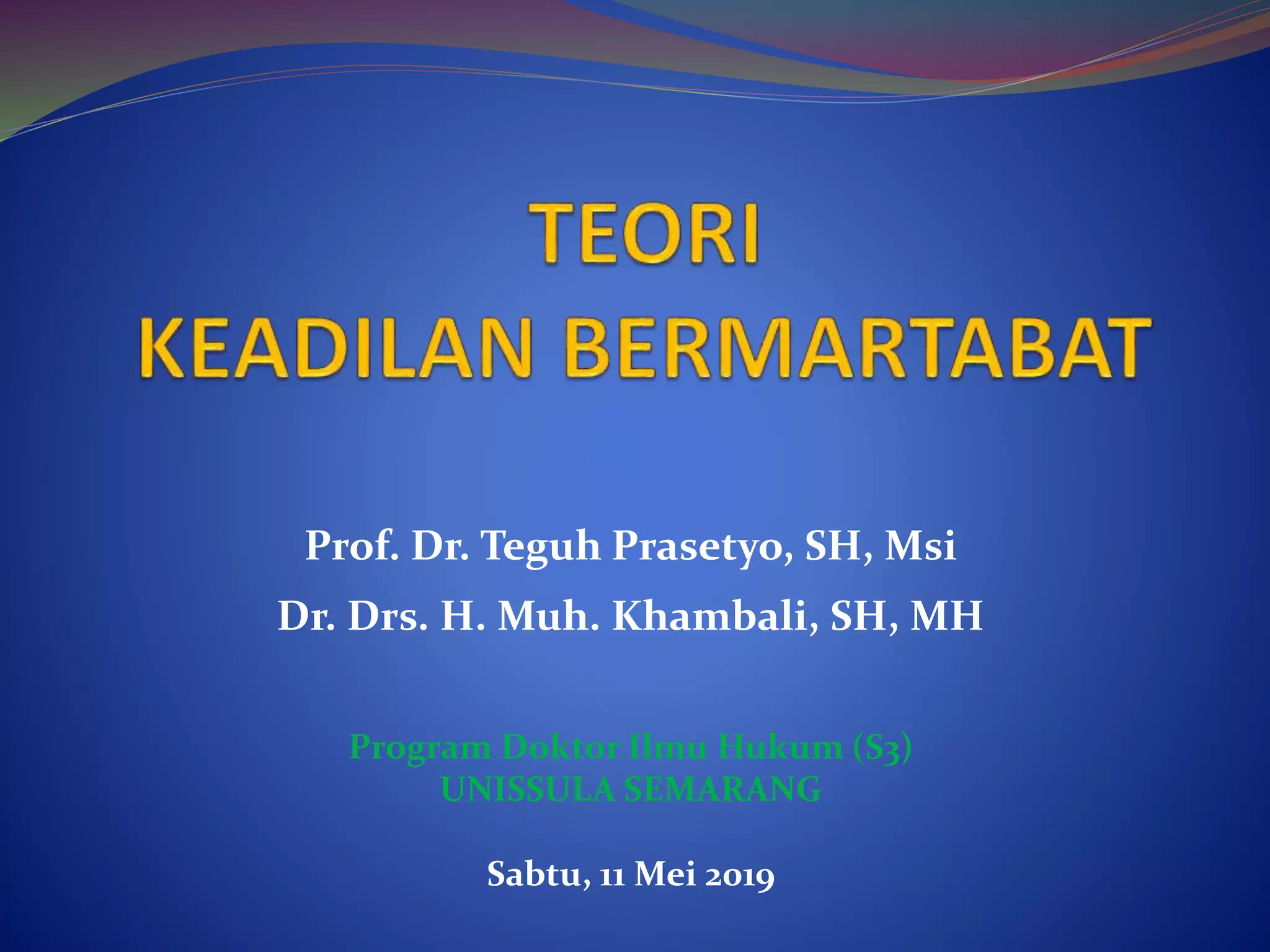 TEORI
KEADILAN BERMARTABAT

Prof. Dr. Teguh Prasetyo, SH, Msi
Dr. Drs. H. Muh. Khambali, SH, MH

Program Doktor Ilmu Hukum (S3)
UNISSULA SEMARANG

Sabtu, 11 Mei 2019